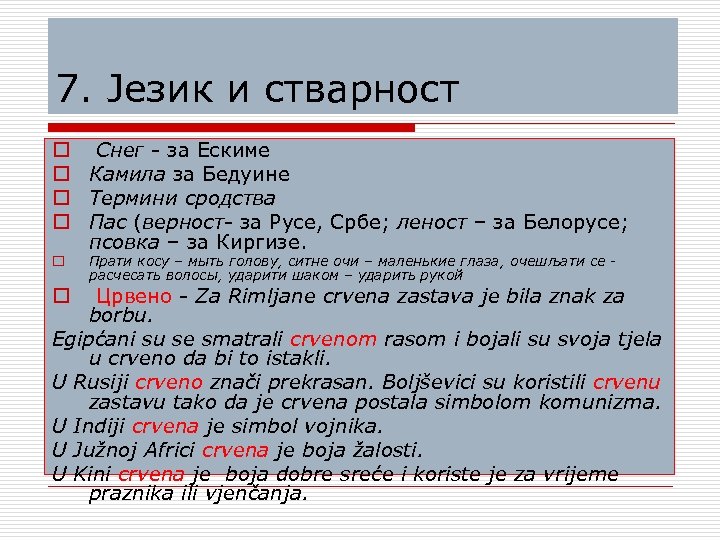 7. Језик и стварност

Снег - за Ескиме
Камила за Бедуине
Термини сродства
Пас (верност- за Русе, Србе; леност – за Белорусе; псовка – за Киргизе.
Прати косу – мыть голову, ситне очи – маленькие глаза, очешљати се - расчесать волосы, ударити шаком – ударить рукой
Црвено - Za Rimljane crvena zastava je bila znak za borbu.

Egipćani su se smatrali crvenom rasom i bojali su svoja tjela u crveno da bi to istakli.
U Rusiji crveno znači prekrasan. Boljševici su koristili crvenu zastavu tako da je crvena postala simbolom komunizma.
U Indiji crvena je simbol vojnika.
U Južnoj Africi crvena je boja žalosti.
U Kini crvena je boja dobre sreće i koriste je za vrijeme praznika ili vjenčanja.